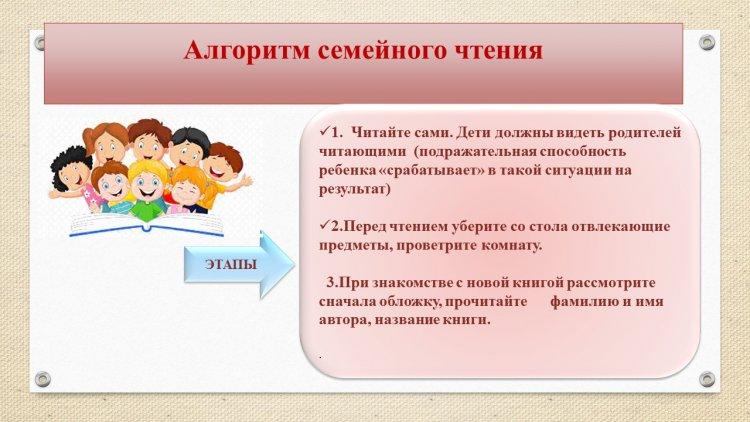 Алгоритм семейного чтения

ЭТАПЫ

✓1. Читайте сами. Дети должны видеть родителей читающими (подражательная способность ребенка «срабатывает» в такой ситуации на результат)

✓2.Перед чтением уберите со стола отвлекающие предметы, проветрите комнату.

3.При знакомстве с новой книгой рассмотрите сначала обложку, прочитайте фамилию и имя автора, название книги.

.